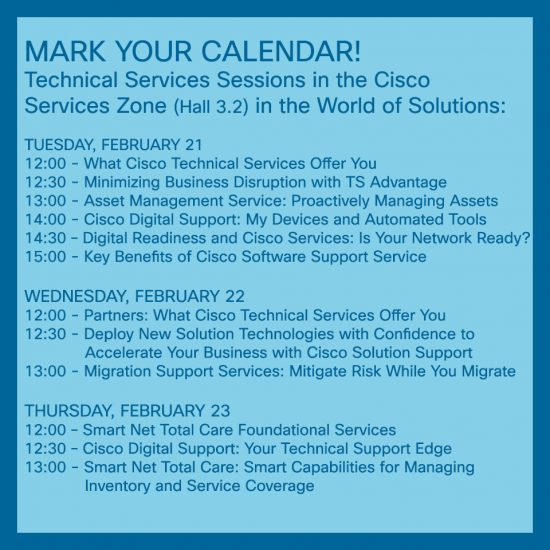 MARK YOUR CALENDAR!
Technical Services Sessions in the Cisco Services Zone (Hall 3.2) in the World of Solutions:

TUESDAY, FEBRUARY 21
12:00 - What Cisco Technical Services Offer You
12:30 - Minimizing Business Disruption with TS Advantage
13:00 - Asset Management Service: Proactively Managing Assets
14:00 - Cisco Digital Support: My Devices and Automated Tools
14:30 - Digital Readiness and Cisco Services: Is Your Network Ready?
15:00 - Key Benefits of Cisco Software Support Service

WEDNESDAY, FEBRUARY 22
12:00 - Partners: What Cisco Technical Services Offer You
12:30 - Deploy New Solution Technologies with Confidence to Accelerate Your Business with Cisco Solution Support
13:00 - Migration Support Services: Mitigate Risk While You Migrate

THURSDAY, FEBRUARY 23
12:00 - Smart Net Total Care Foundational Services
12:30 - Cisco Digital Support: Your Technical Support Edge
13:00 - Smart Net Total Care: Smart Capabilities for Managing Inventory and Service Coverage